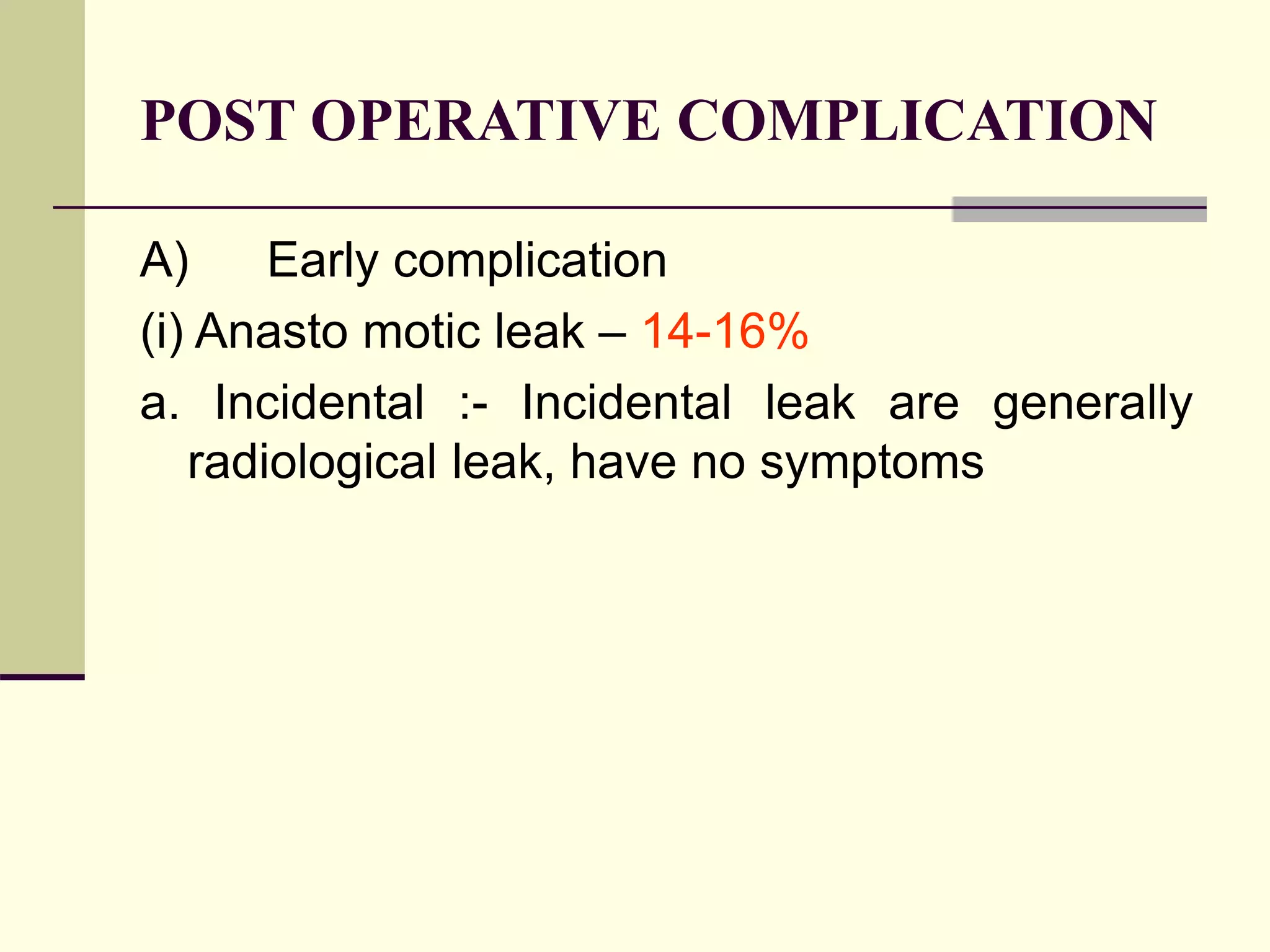 POST OPERATIVE COMPLICATION

A) Early complication

(i) Anasto motic leak – 14-16%

a. Incidental :- Incidental leak are generally radiological leak, have no symptoms